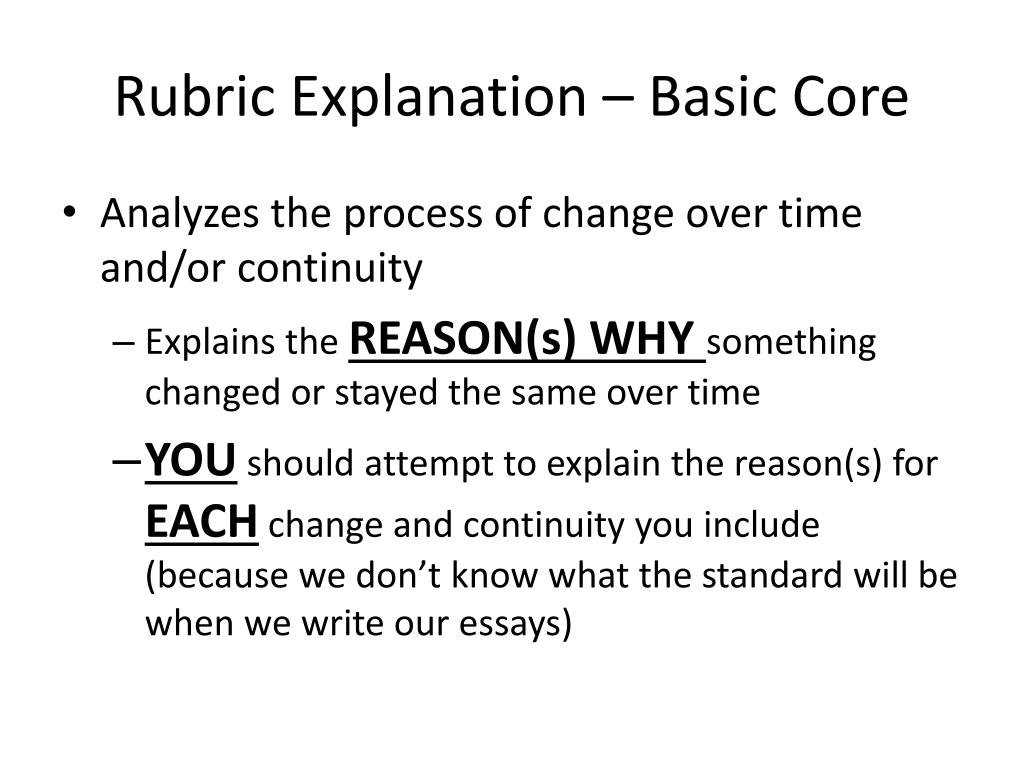 Rubric Explanation – Basic Core

• Analyzes the process of change over time and/or continuity

– Explains the REASON(s) WHY something changed or stayed the same over time

– YOU should attempt to explain the reason(s) for EACH change and continuity you include (because we don't know what the standard will be when we write our essays)